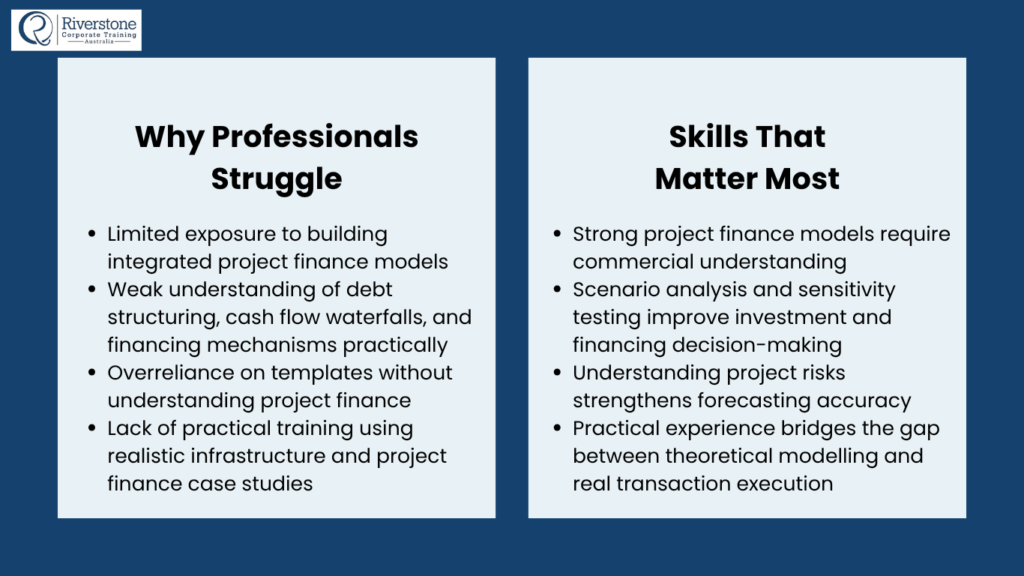 Riverstone
Corporate Training
Australia

Why Professionals Struggle

- Limited exposure to building integrated project finance models
- Weak understanding of debt structuring, cash flow waterfalls, and financing mechanisms practically
- Overreliance on templates without understanding project finance
- Lack of practical training using realistic infrastructure and project finance case studies

Skills That Matter Most

- Strong project finance models require commercial understanding
- Scenario analysis and sensitivity testing improve investment and financing decision-making
- Understanding project risks strengthens forecasting accuracy
- Practical experience bridges the gap between theoretical modelling and real transaction execution